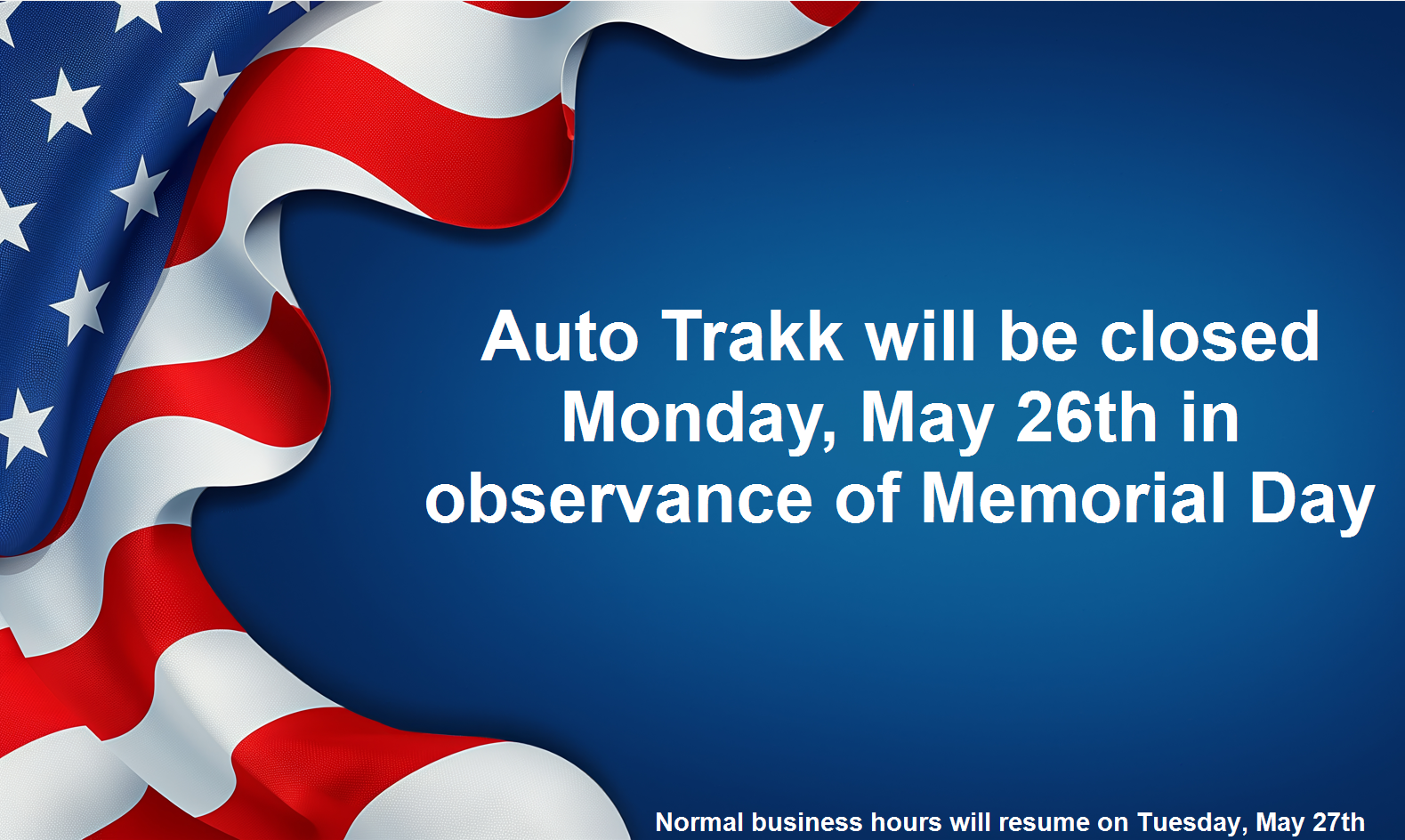 Auto Trakk will be closed Monday, May 26th in observance of Memorial Day

Normal business hours will resume on Tuesday, May 27th